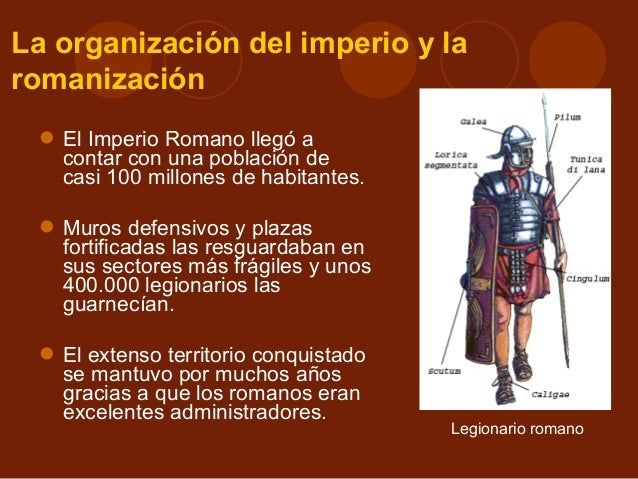 La organización del imperio y la romanización

El Imperio Romano llegó a contar con una población de casi 100 millones de habitantes.

Muros defensivos y plazas fortificadas las resguardaban en sus sectores más frágiles y unos 400.000 legionarios las guarnecían.

El extenso territorio conquistado se mantuvo por muchos años gracias a que los romanos eran excelentes administradores.

Galea
Pilum
Lorica segmentata
Tunica di lana
Cingulum
Scutum
Caligae

Legionario romano